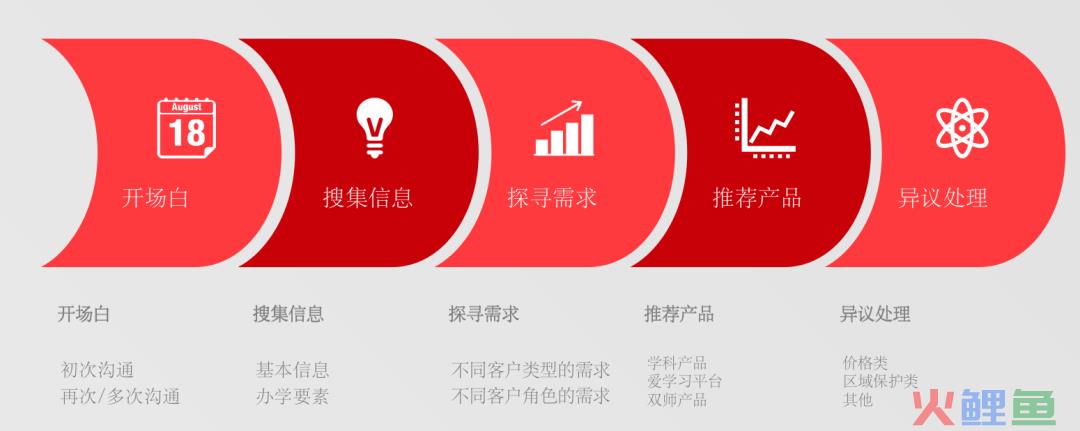 August
18
开场白

搜集信息

探寻需求

推荐产品

异议处理

开场白

初次沟通
再次/多次沟通

搜集信息

基本信息
办学要素

探寻需求

不同客户类型的需求
不同客户角色的需求

推荐产品

学科产品
爱学习平台
双师产品

异议处理

价格类
区域保护类
其他

火鲤鱼